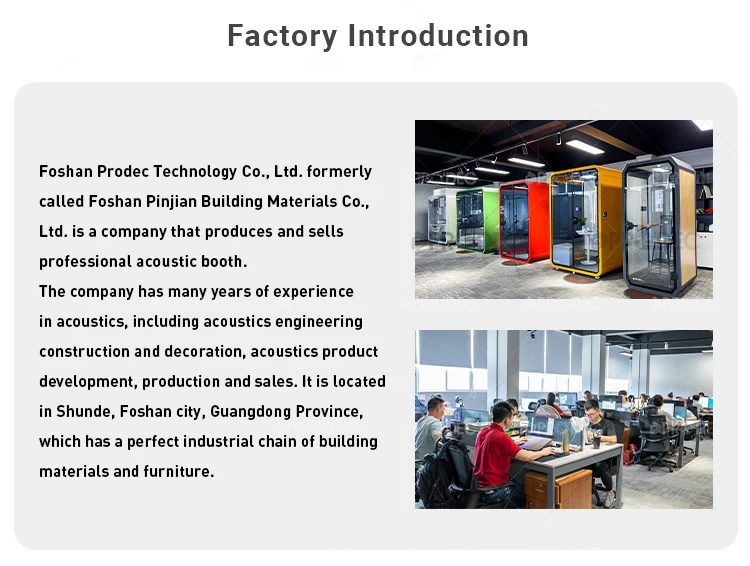 Factory Introduction

Foshan Prodec Technology Co., Ltd. formerly called Foshan Pinjian Building Materials Co., Ltd. is a company that produces and sells professional acoustic booth.
The company has many years of experience in acoustics, including acoustics engineering construction and decoration, acoustics product development, production and sales. It is located in Shunde, Foshan city, Guangdong Province, which has a perfect industrial chain of building materials and furniture.